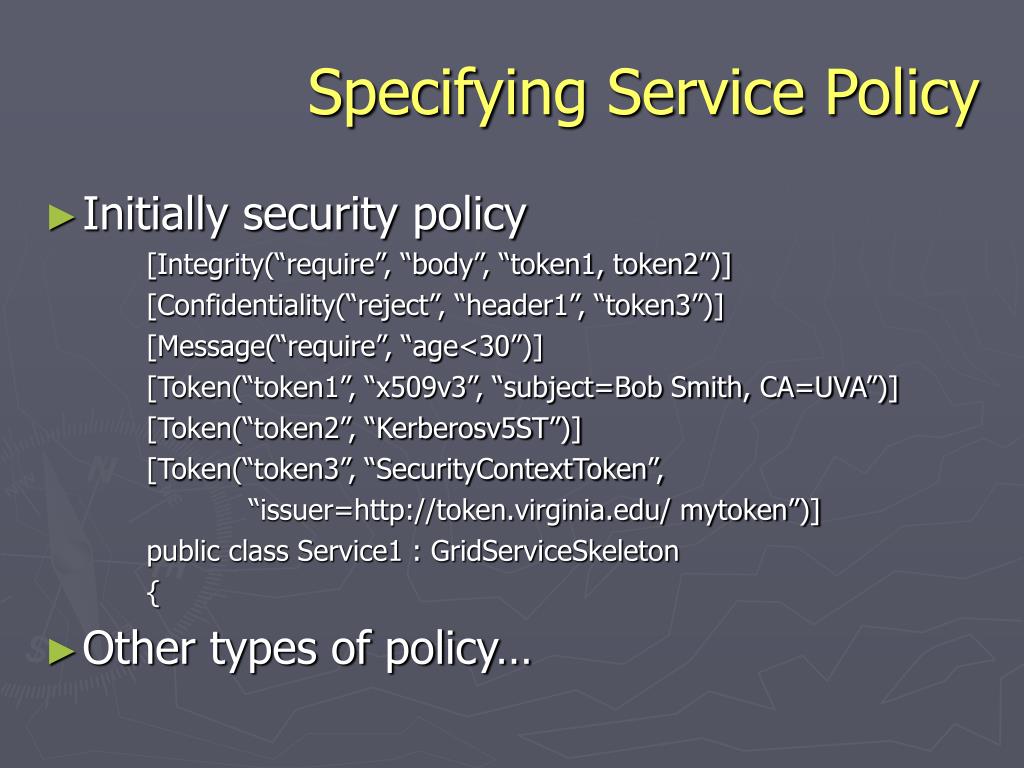 Specifying Service Policy

►Initially security policy

[Integrity(“require”, “body”, “token1, token2”)]
[Confidentiality(“reject”, “header1”, “token3”)]
[Message(“require”, “age<30”)]
[Token(“token1”, “x509v3”, “subject=Bob Smith, CA=UVA”)]
[Token(“token2”, “Kerberosv5ST”)]
[Token(“token3”, “SecurityContextToken”,
“issuer=http://token.virginia.edu/ mytoken”)]
public class Service1 : GridServiceSkeleton
{

►Other types of policy…